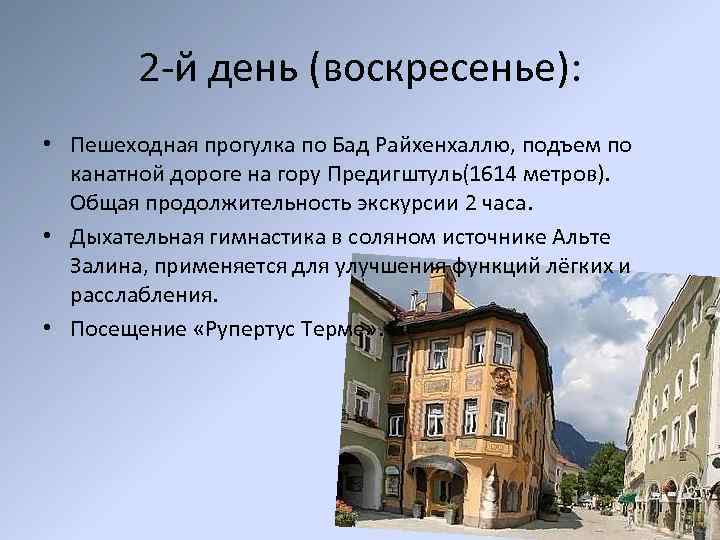 2-й день (воскресенье):

• Пешеходная прогулка по Бад Райхенхаллю, подъем по канатной дороге на гору Предигштуль(1614 метров). Общая продолжительность экскурсии 2 часа.

• Дыхательная гимнастика в соляном источнике Альте Залина, применяется для улучшения функций лёгких и расслабления.

• Посещение «Рупертус Терме».